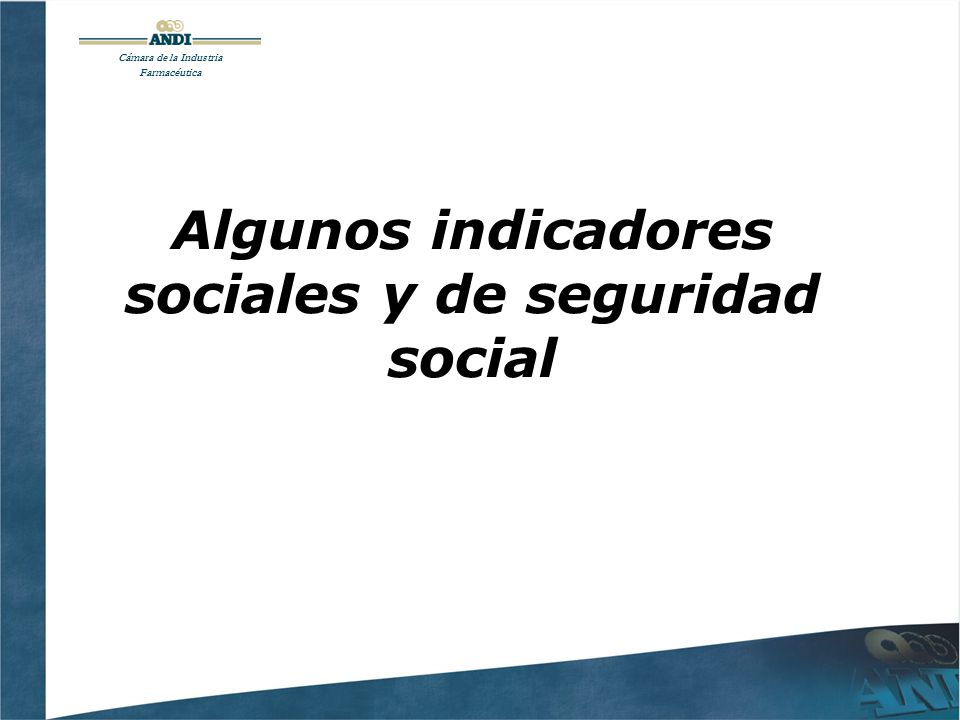 ANDI
Cámara de la Industria Farmacéutica

Algunos indicadores sociales y de seguridad social

ANDI